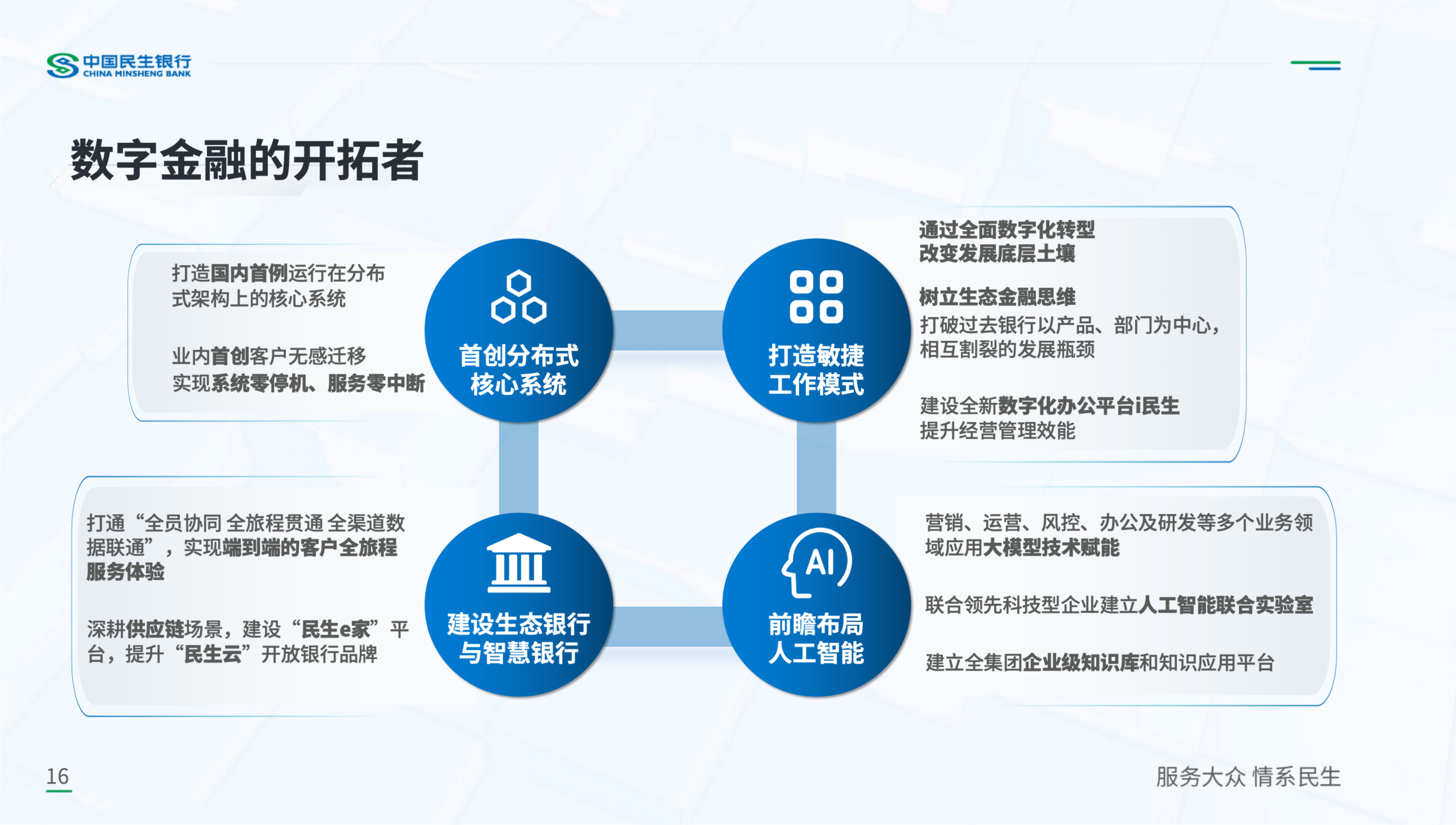 中国民生银行
CHINA MINSHENG BANK

数字金融的开拓者

打造国内首例运行在分布式架构上的核心系统

业内首创客户无感迁移
实现系统零停机、服务零中断

首创分布式核心系统

打造敏捷工作模式

通过全面数字化转型
改变发展底层土壤

树立生态金融思维
打破过去银行以产品、部门为中心，相互割裂的发展瓶颈

建设全新数字化办公平台i民生
提升经营管理效能

打通“全员协同 全旅程贯通 全渠道数据联通”，实现端到端的客户全旅程服务体验

深耕供应链场景，建设“民生e家”平台，提升“民生云”开放银行品牌

建设生态银行与智慧银行

AI

前瞻布局人工智能

营销、运营、风控、办公及研发等多个业务领域应用大模型技术赋能

联合领先科技型企业建立人工智能联合实验室

建立全集团企业级知识库和知识应用平台

16

服务大众 情系民生